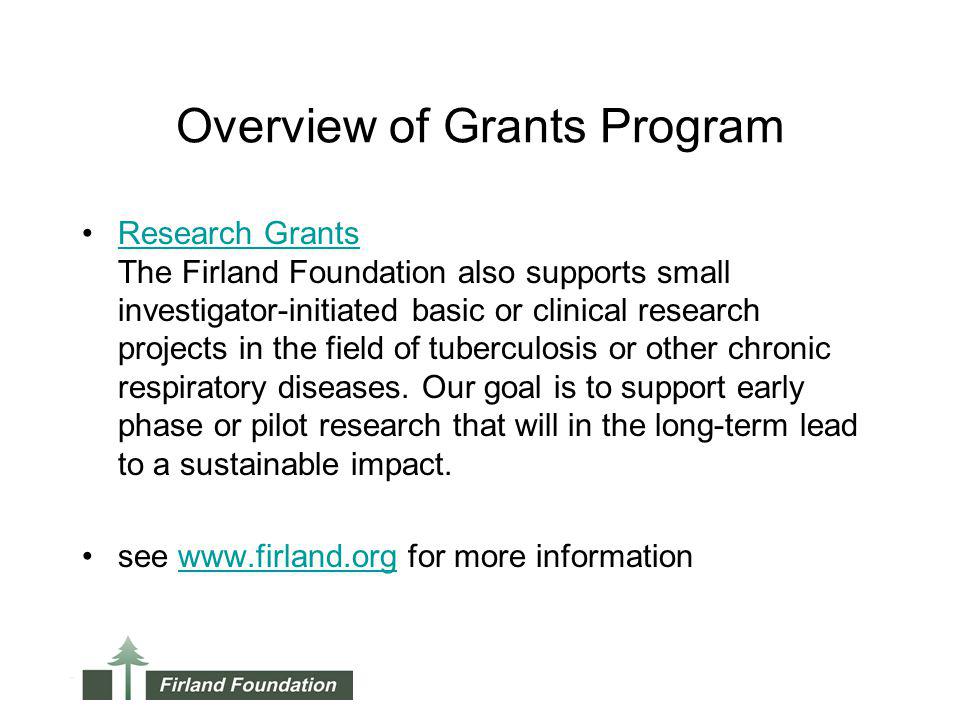 Overview of Grants Program

• Research Grants
The Firland Foundation also supports small investigator-initiated basic or clinical research projects in the field of tuberculosis or other chronic respiratory diseases. Our goal is to support early phase or pilot research that will in the long-term lead to a sustainable impact.

• see www.firland.org for more information

Firland Foundation